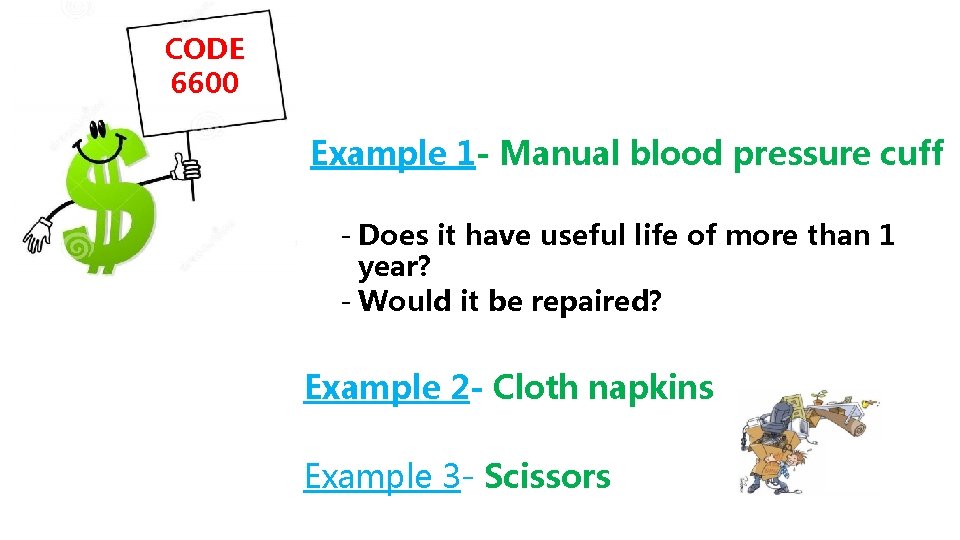 CODE
6600

Example 1- Manual blood pressure cuff

- Does it have useful life of more than 1 year?
- Would it be repaired?

Example 2- Cloth napkins

Example 3- Scissors